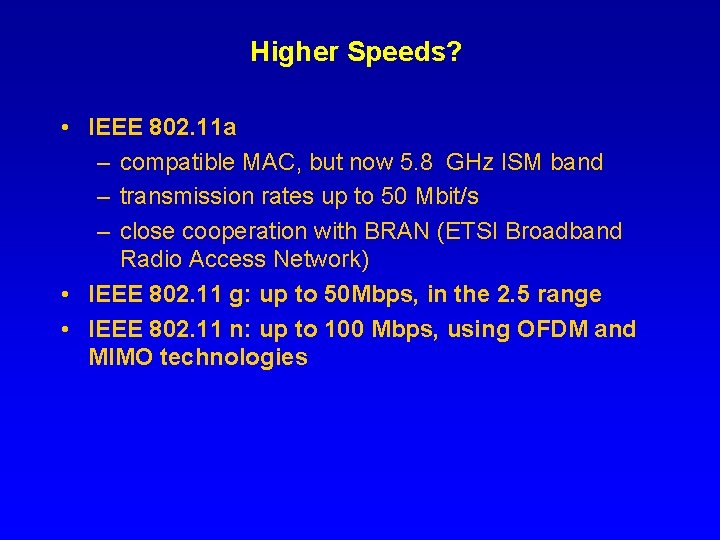 Higher Speeds?

• IEEE 802.11a
– compatible MAC, but now 5.8 GHz ISM band
– transmission rates up to 50 Mbit/s
– close cooperation with BRAN (ETSI Broadband Radio Access Network)
• IEEE 802.11 g: up to 50Mbps, in the 2.5 range
• IEEE 802.11 n: up to 100 Mbps, using OFDM and MIMO technologies